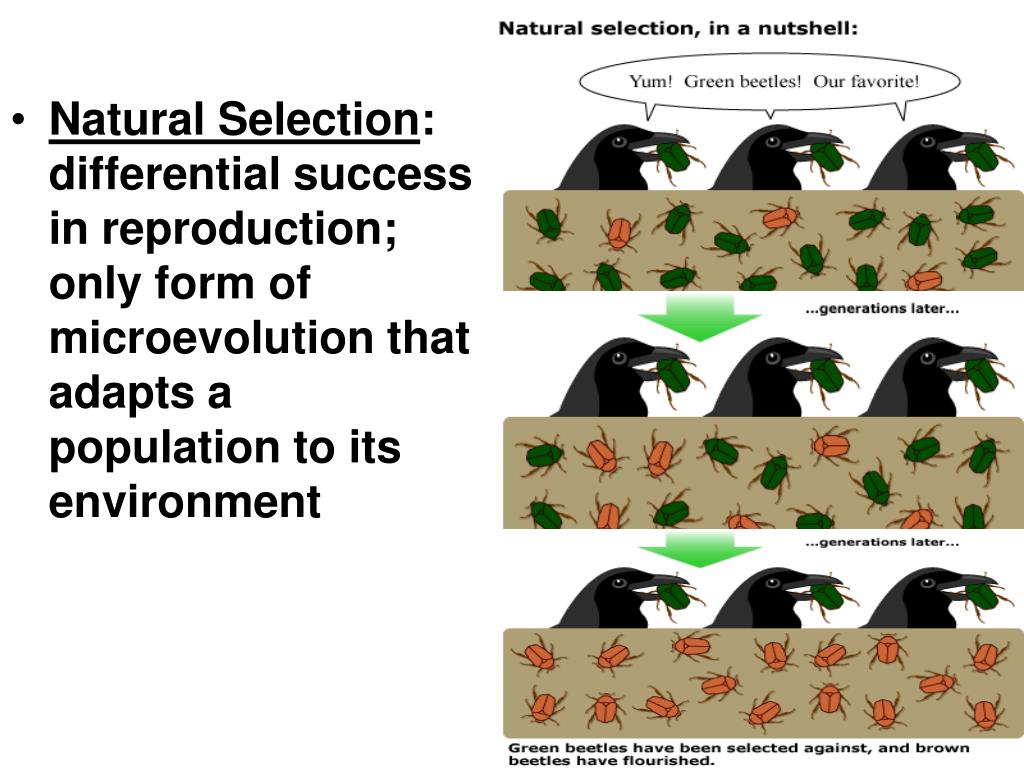 • Natural Selection: differential success in reproduction; only form of microevolution that adapts a population to its environment

Natural selection, in a nutshell:

Yum! Green beetles! Our favorite!

...generations later...

...generations later...

Green beetles have been selected against, and brown beetles have flourished.